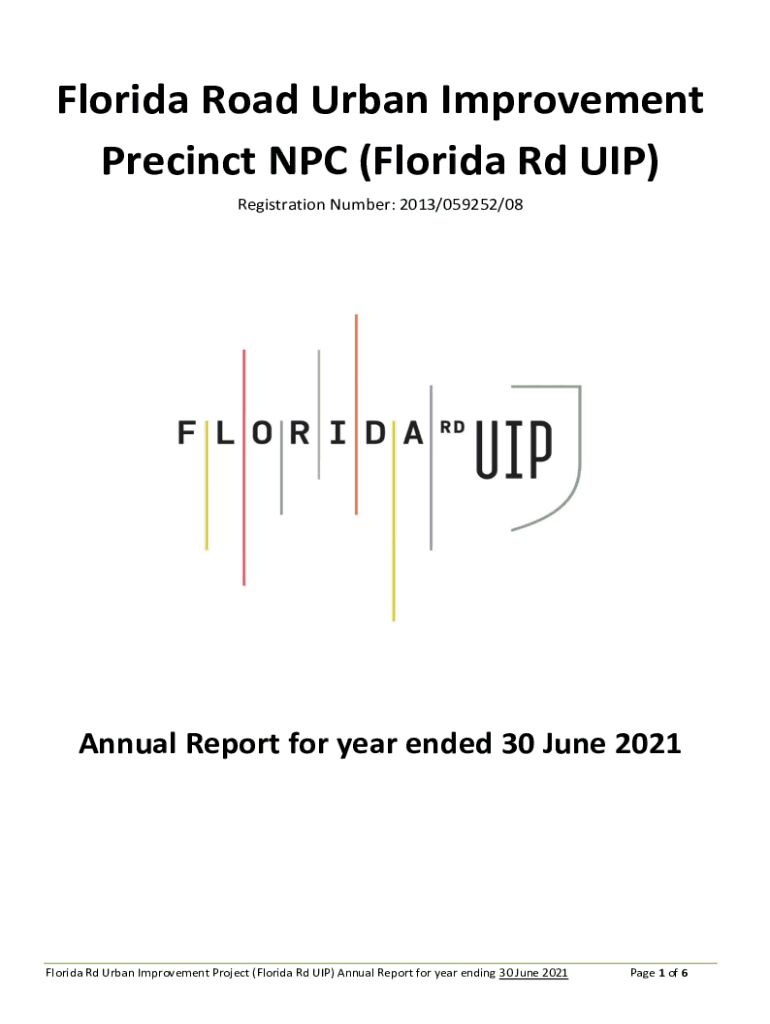 Florida Road Urban Improvement Precinct NPC (Florida Rd UIP)

Registration Number: 2013/059252/08

FLORIDA RD UIP

Annual Report for year ended 30 June 2021

Florida Rd Urban Improvement Project (Florida Rd UIP) Annual Report for year ending 30 June 2021

Page 1 of 6